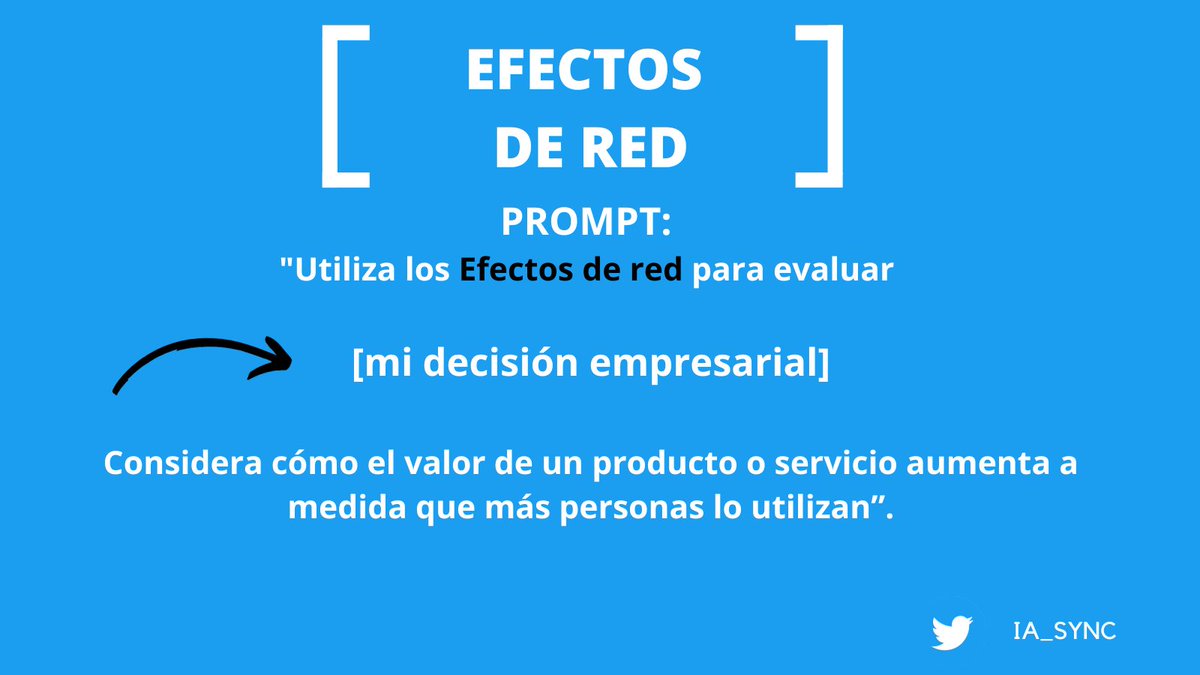 EFECTOS DE RED

PROMPT:

"Utiliza los Efectos de red para evaluar

[mi decisión empresarial]

Considera cómo el valor de un producto o servicio aumenta a medida que más personas lo utilizan”.

IA_SYNC